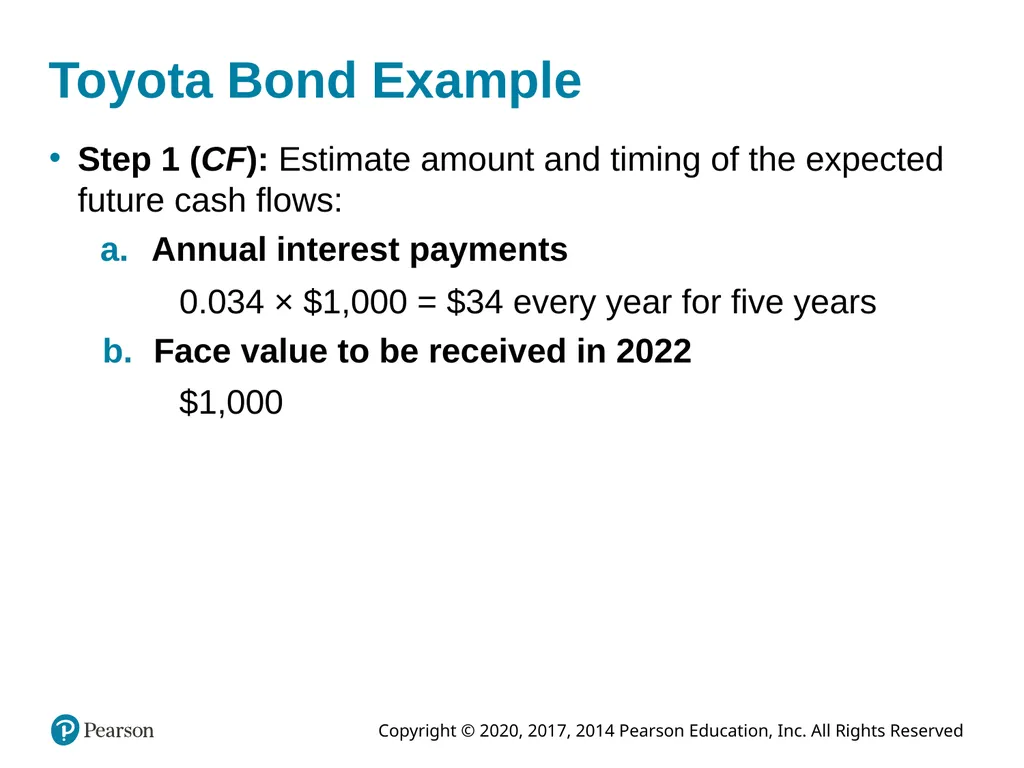 Toyota Bond Example

• Step 1 (CF): Estimate amount and timing of the expected future cash flows:

a. Annual interest payments

$0.034 \times \$1,000 = \$34$ every year for five years

b. Face value to be received in 2022

$1,000

Pearson

Copyright © 2020, 2017, 2014 Pearson Education, Inc. All Rights Reserved